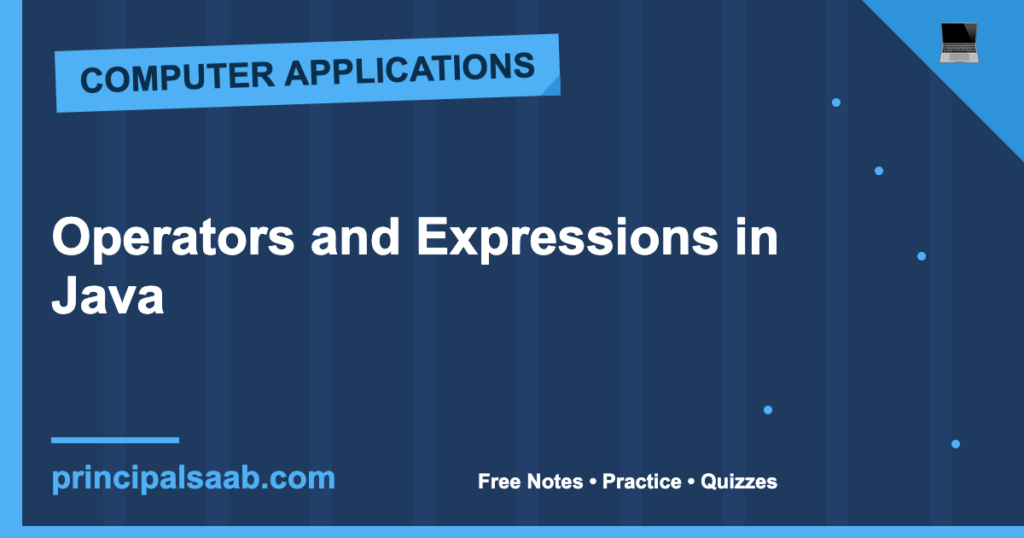 COMPUTER APPLICATIONS

Operators and Expressions in Java

principalsaab.com

Free Notes • Practice • Quizzes